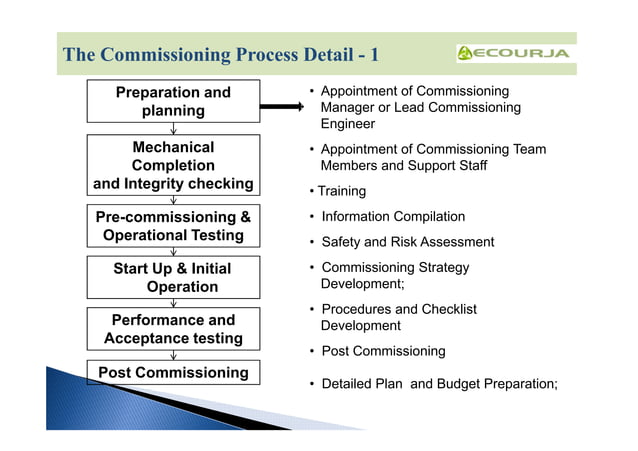 The Commissioning Process Detail - 1

ECOURJA

Preparation and planning

Mechanical Completion and Integrity checking

Pre-commissioning & Operational Testing

Start Up & Initial Operation

Performance and Acceptance testing

Post Commissioning

• Appointment of Commissioning Manager or Lead Commissioning Engineer

• Appointment of Commissioning Team Members and Support Staff

• Training

• Information Compilation

• Safety and Risk Assessment

• Commissioning Strategy Development;

• Procedures and Checklist Development

• Post Commissioning

• Detailed Plan and Budget Preparation;